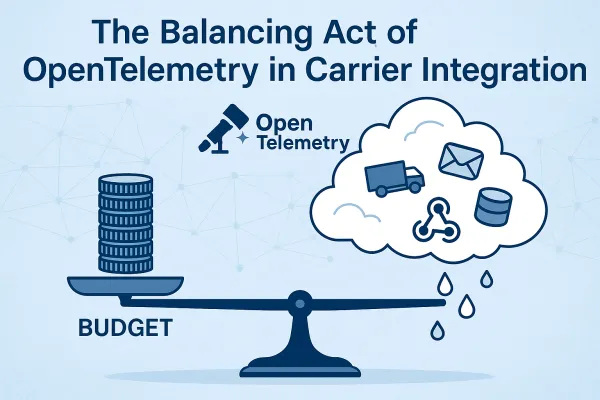 The Balancing Act of OpenTelemetry in Carrier Integration

Open Telemetry

BUDGET